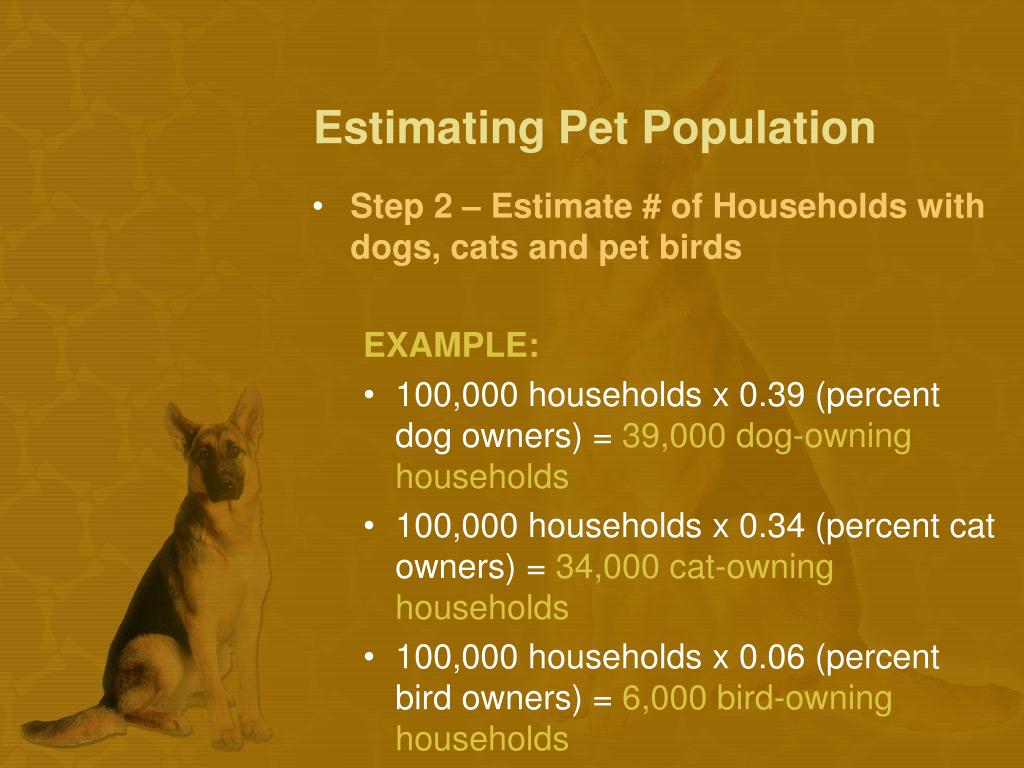 Estimating Pet Population

• Step 2 – Estimate # of Households with dogs, cats and pet birds

EXAMPLE:

• 100,000 households x 0.39 (percent dog owners) = 39,000 dog-owning households
• 100,000 households x 0.34 (percent cat owners) = 34,000 cat-owning households
• 100,000 households x 0.06 (percent bird owners) = 6,000 bird-owning households